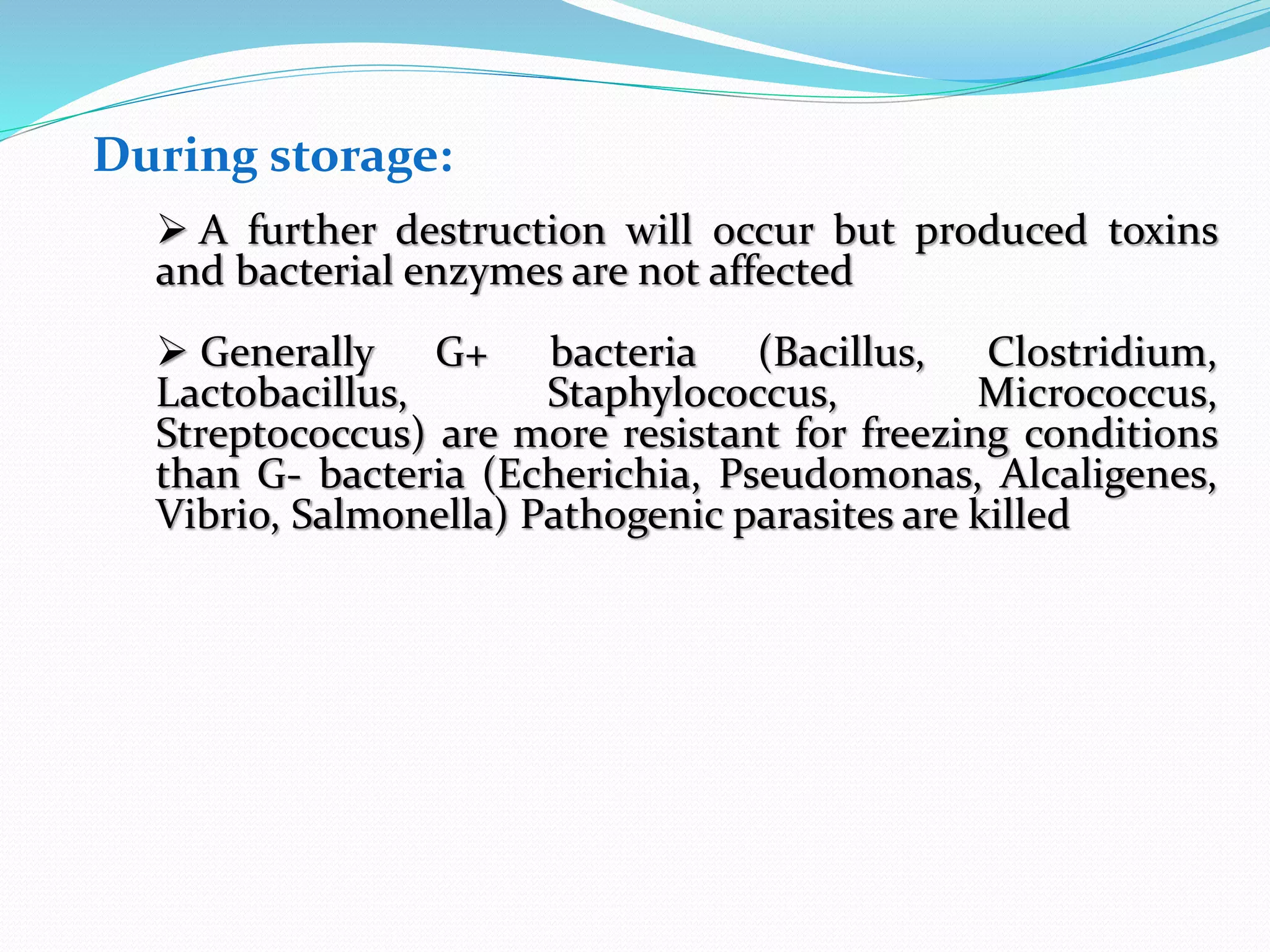 During storage:

➢ A further destruction will occur but produced toxins and bacterial enzymes are not affected

➢ Generally G+ bacteria (Bacillus, Clostridium, Lactobacillus, Staphylococcus, Micrococcus, Streptococcus) are more resistant for freezing conditions than G- bacteria (Echerichia, Pseudomonas, Alcaligenes, Vibrio, Salmonella) Pathogenic parasites are killed